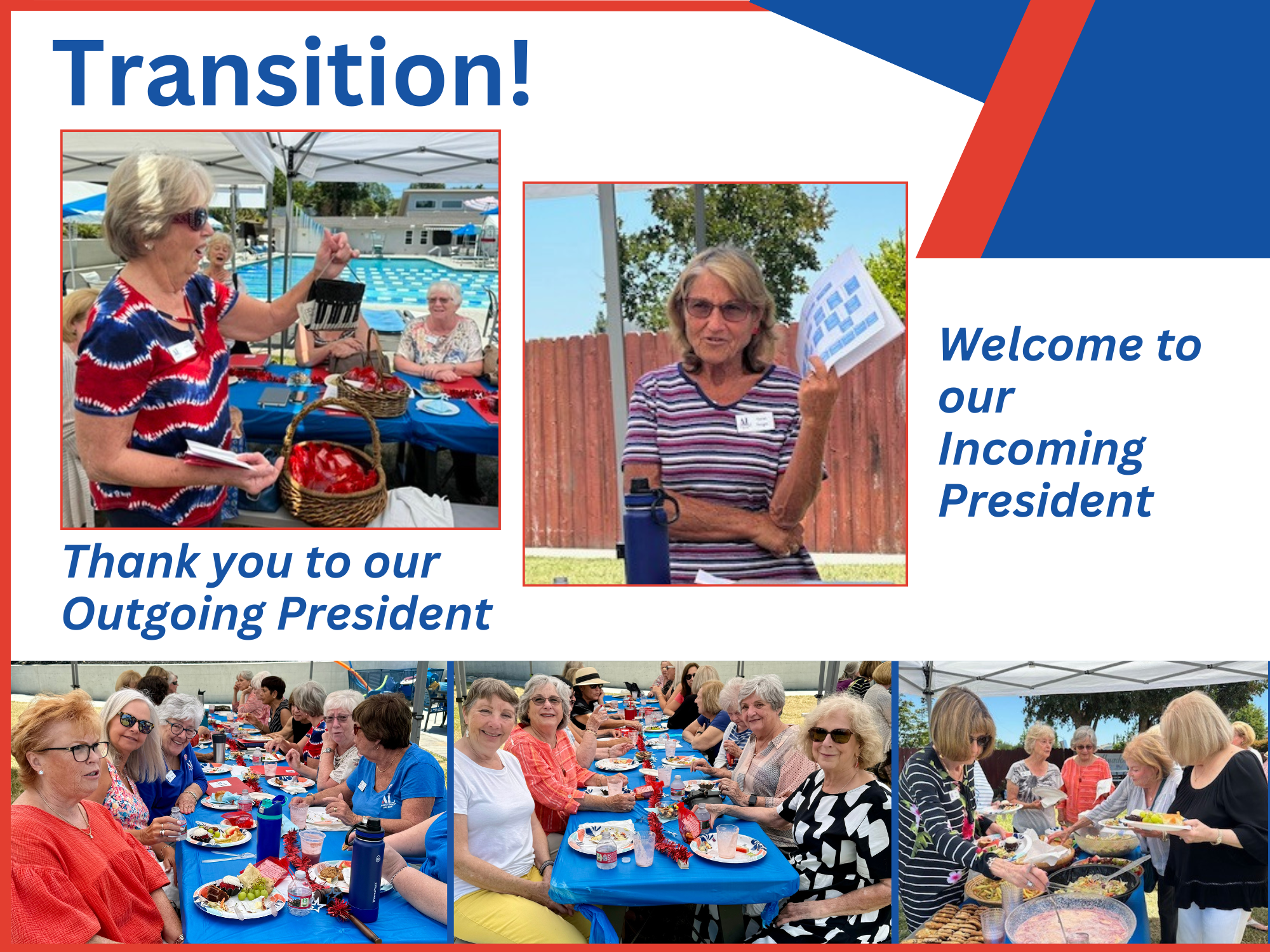 Transition!

Thank you to our Outgoing President

Welcome to our Incoming President